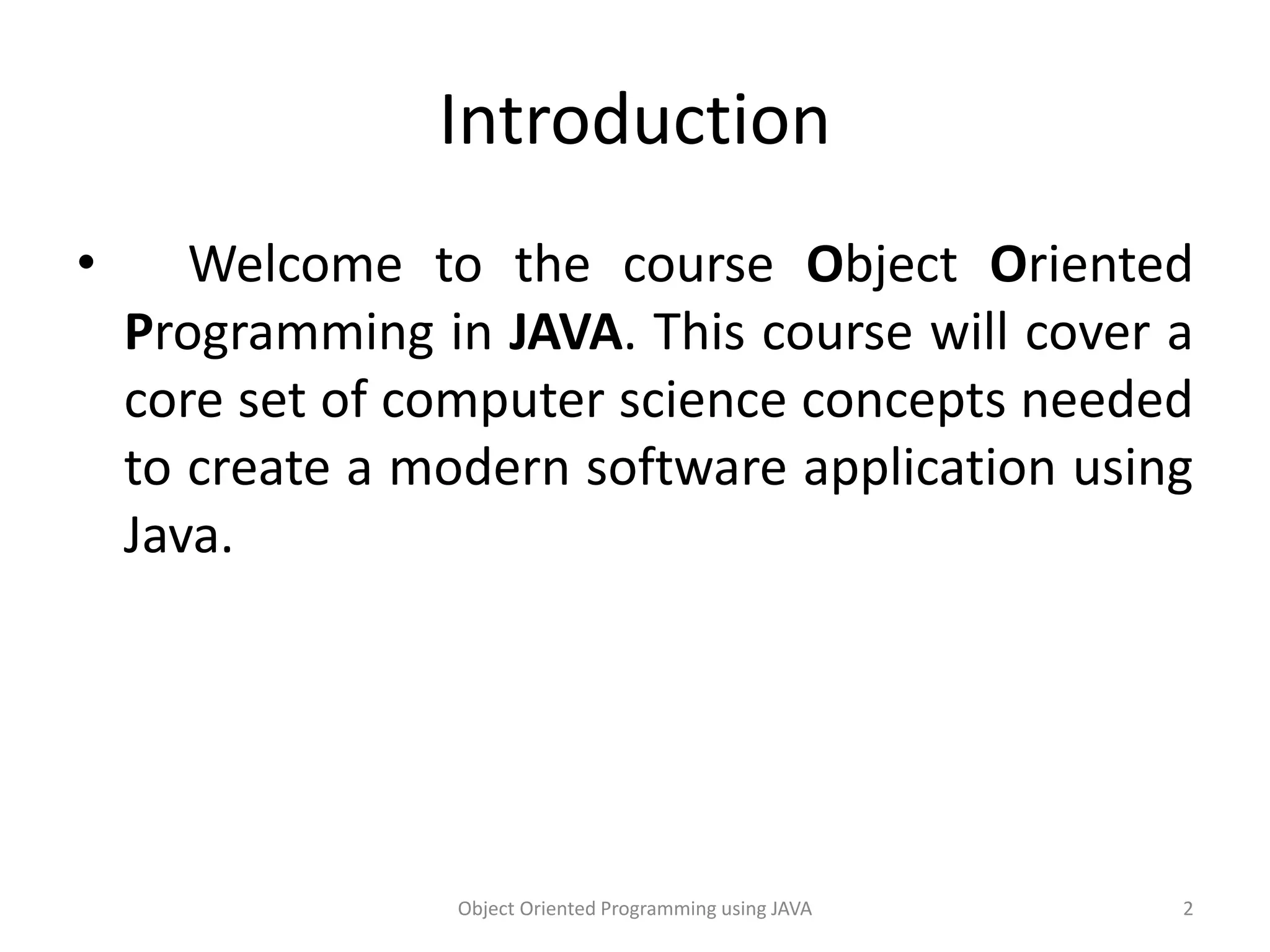 Introduction

• Welcome to the course Object Oriented Programming in JAVA. This course will cover a core set of computer science concepts needed to create a modern software application using Java.

Object Oriented Programming using JAVA 2